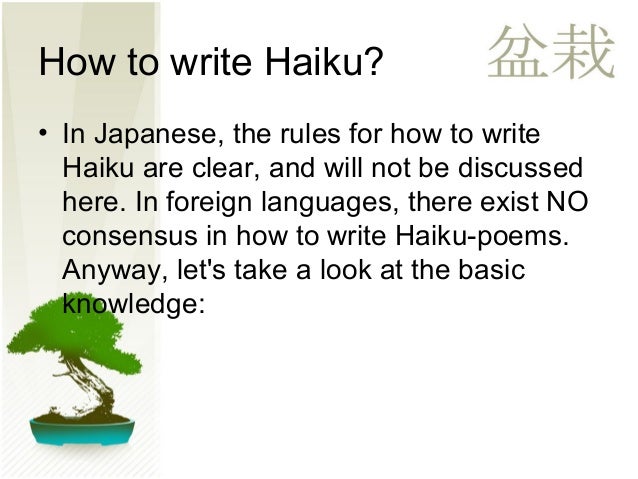 How to write Haiku?

盆栽

• In Japanese, the rules for how to write Haiku are clear, and will not be discussed here. In foreign languages, there exist NO consensus in how to write Haiku-poems. Anyway, let's take a look at the basic knowledge: